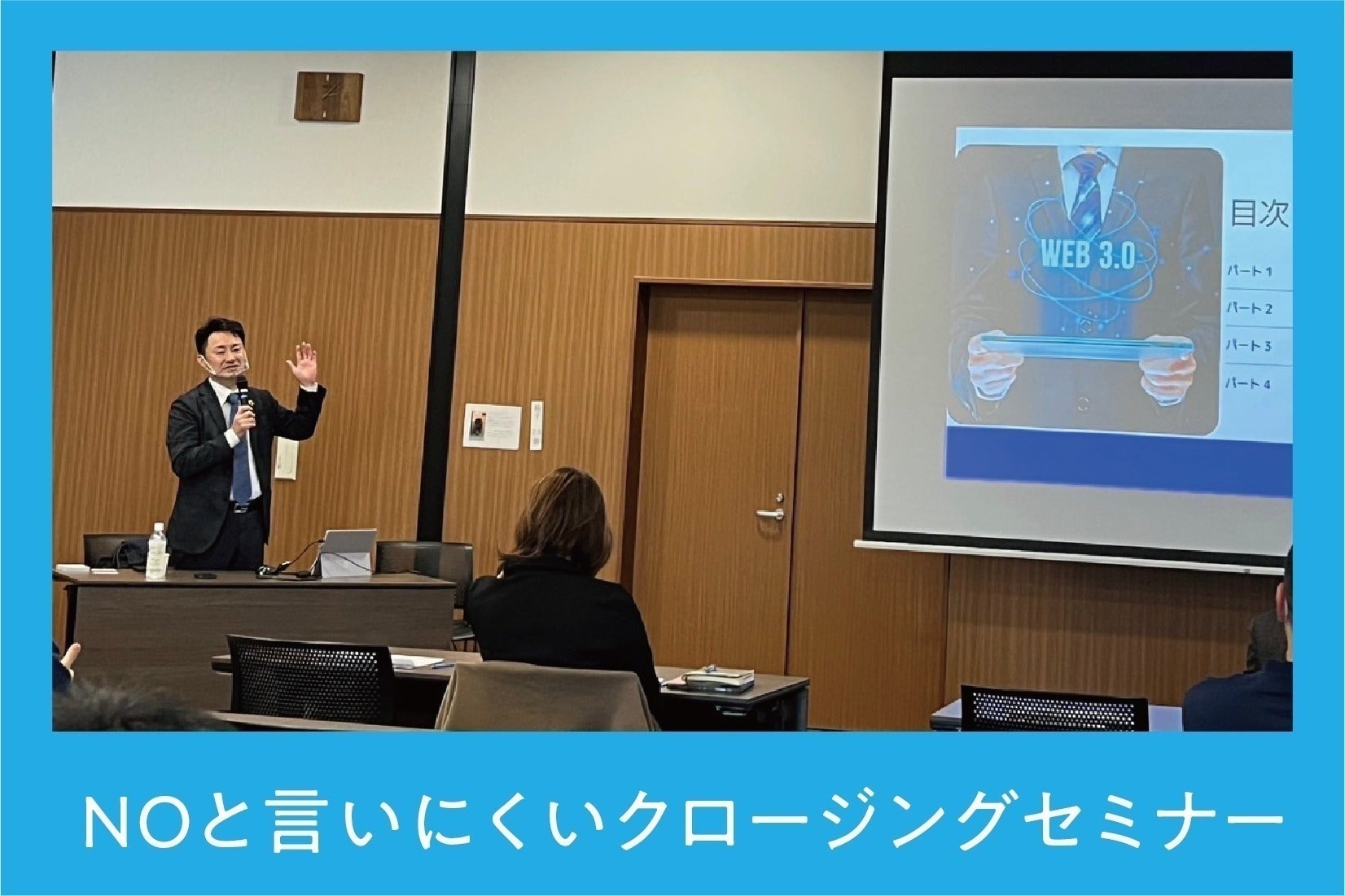 WEB 3.0

目次

パート1

パート2

パート3

パート4

NOと言いにくいクロージングセミナー